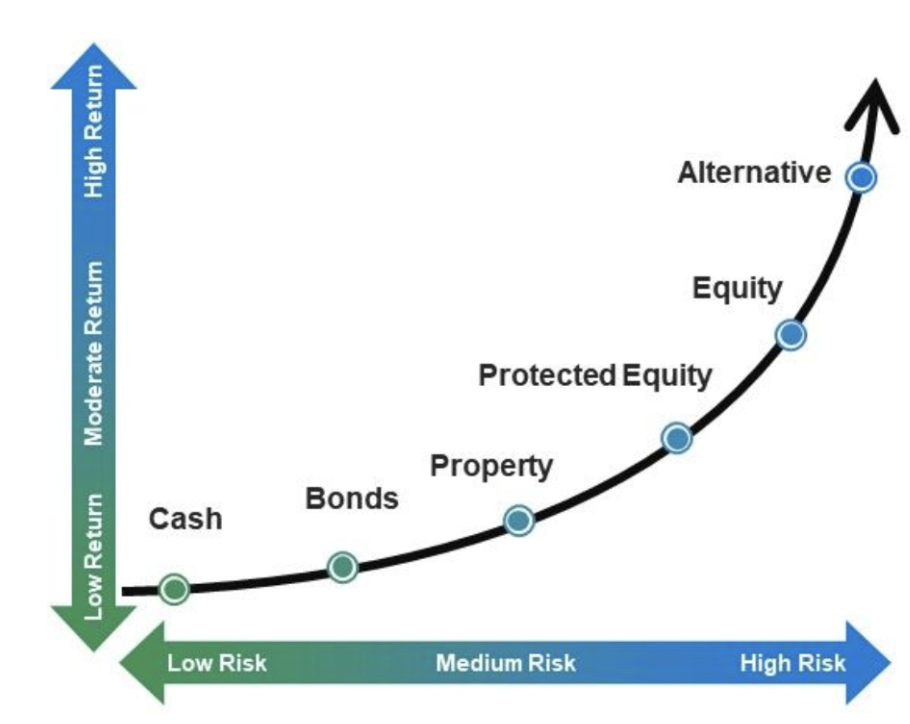 High Return
Moderate Return
Low Return

Alternative
Equity
Protected Equity
Property
Bonds
Cash

Low Risk
Medium Risk
High Risk